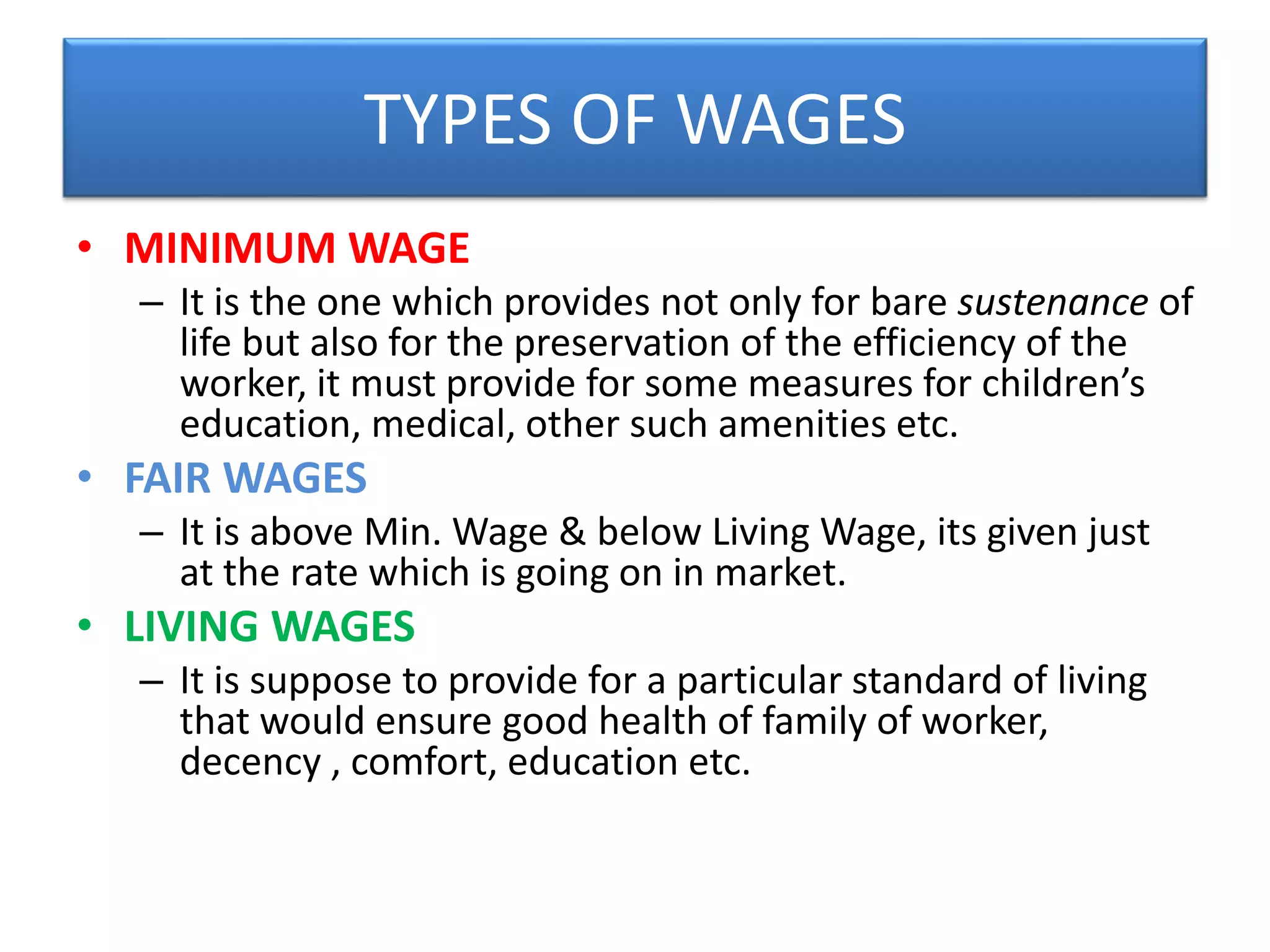 TYPES OF WAGES

• MINIMUM WAGE
– It is the one which provides not only for bare sustenance of life but also for the preservation of the efficiency of the worker, it must provide for some measures for children’s education, medical, other such amenities etc.

• FAIR WAGES
– It is above Min. Wage & below Living Wage, its given just at the rate which is going on in market.

• LIVING WAGES
– It is suppose to provide for a particular standard of living that would ensure good health of family of worker, decency , comfort, education etc.